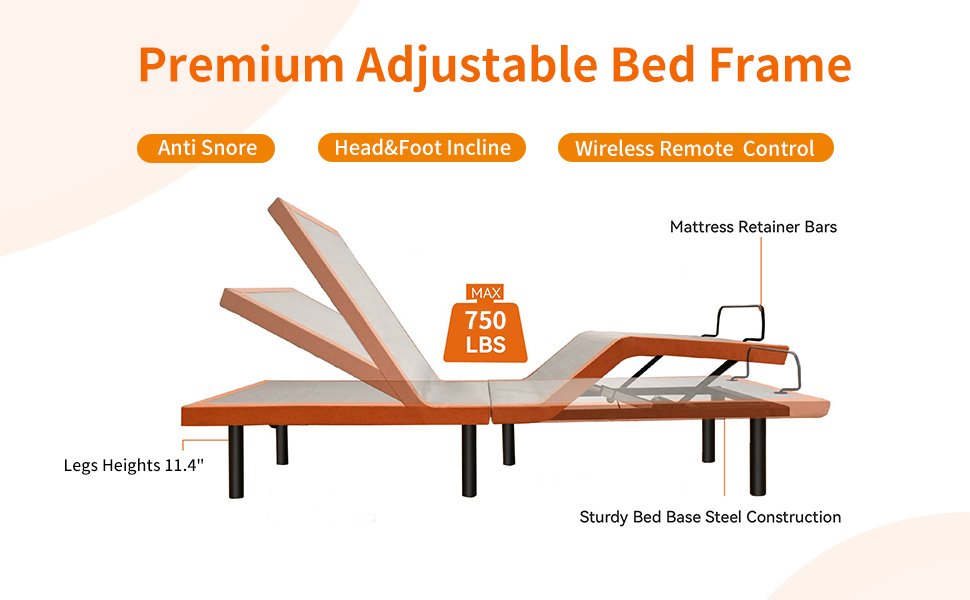 Premium Adjustable Bed Frame

Anti Snore

Head&Foot Incline

Wireless Remote Control

Mattress Retainer Bars

MAX
750
LBS

Legs Heights 11.4"

Sturdy Bed Base Steel Construction